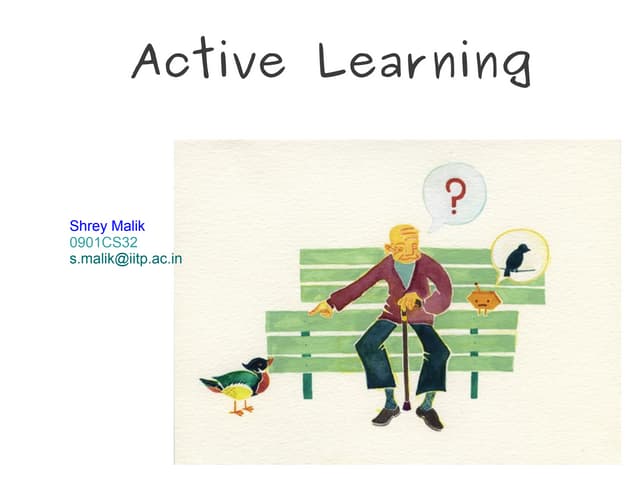 Active Learning

Shrey Malik
0901CS32
s.malik@iitp.ac.in

?